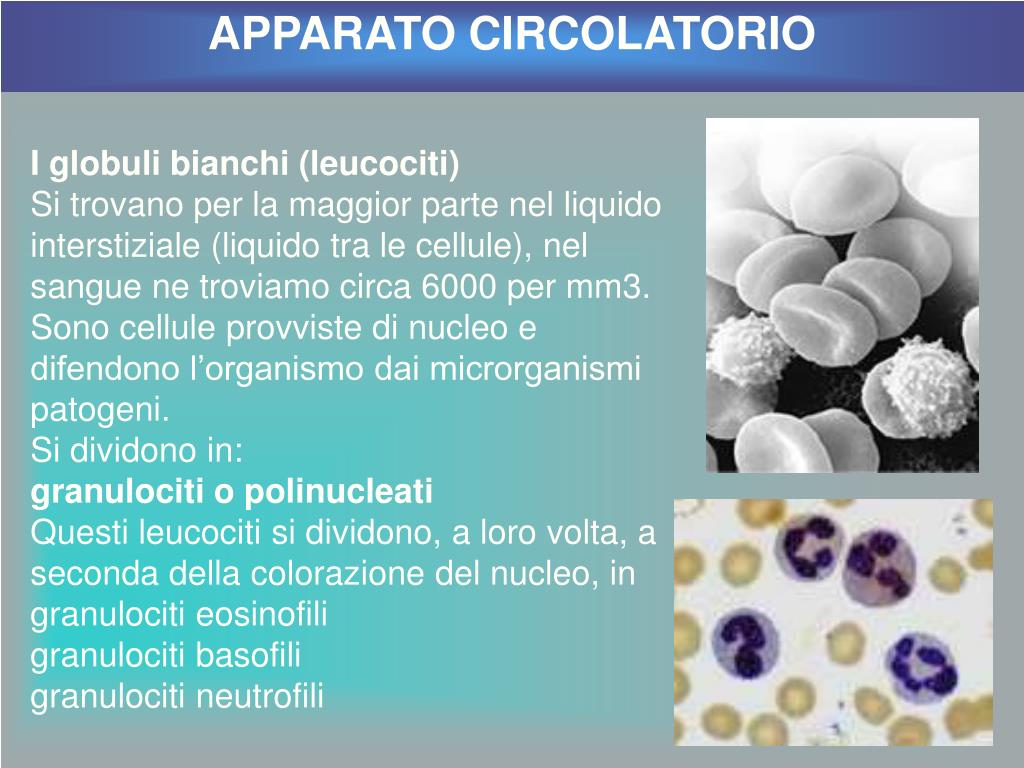 APPARATO CIRCOLATORIO

I globuli bianchi (leucociti)
Si trovano per la maggior parte nel liquido interstiziale (liquido tra le cellule), nel sangue ne troviamo circa 6000 per mm3.
Sono cellule provviste di nucleo e difendono l’organismo dai microrganismi patogeni.
Si dividono in:
granulociti o polinucleati
Questi leucociti si dividono, a loro volta, a seconda della colorazione del nucleo, in
granulociti eosinofili
granulociti basofili
granulociti neutrofili